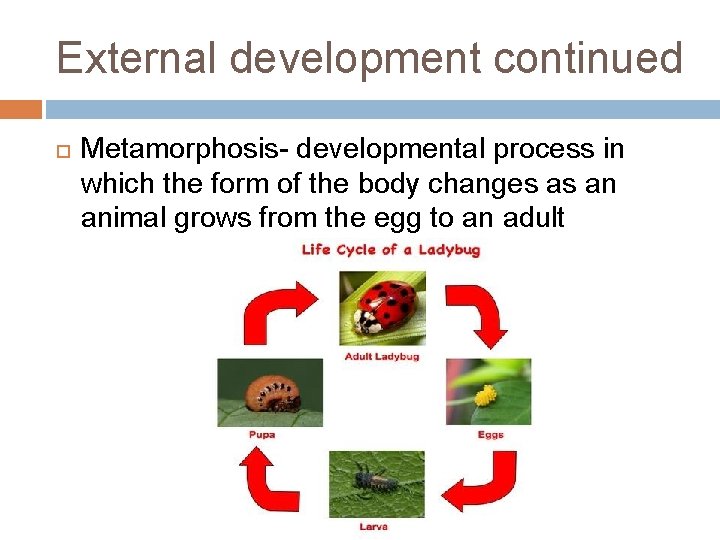 External development continued

Metamorphosis- developmental process in which the form of the body changes as an animal grows from the egg to an adult

Life Cycle of a Ladybug

Adult Ladybug

Eggs

Larva

Pupa